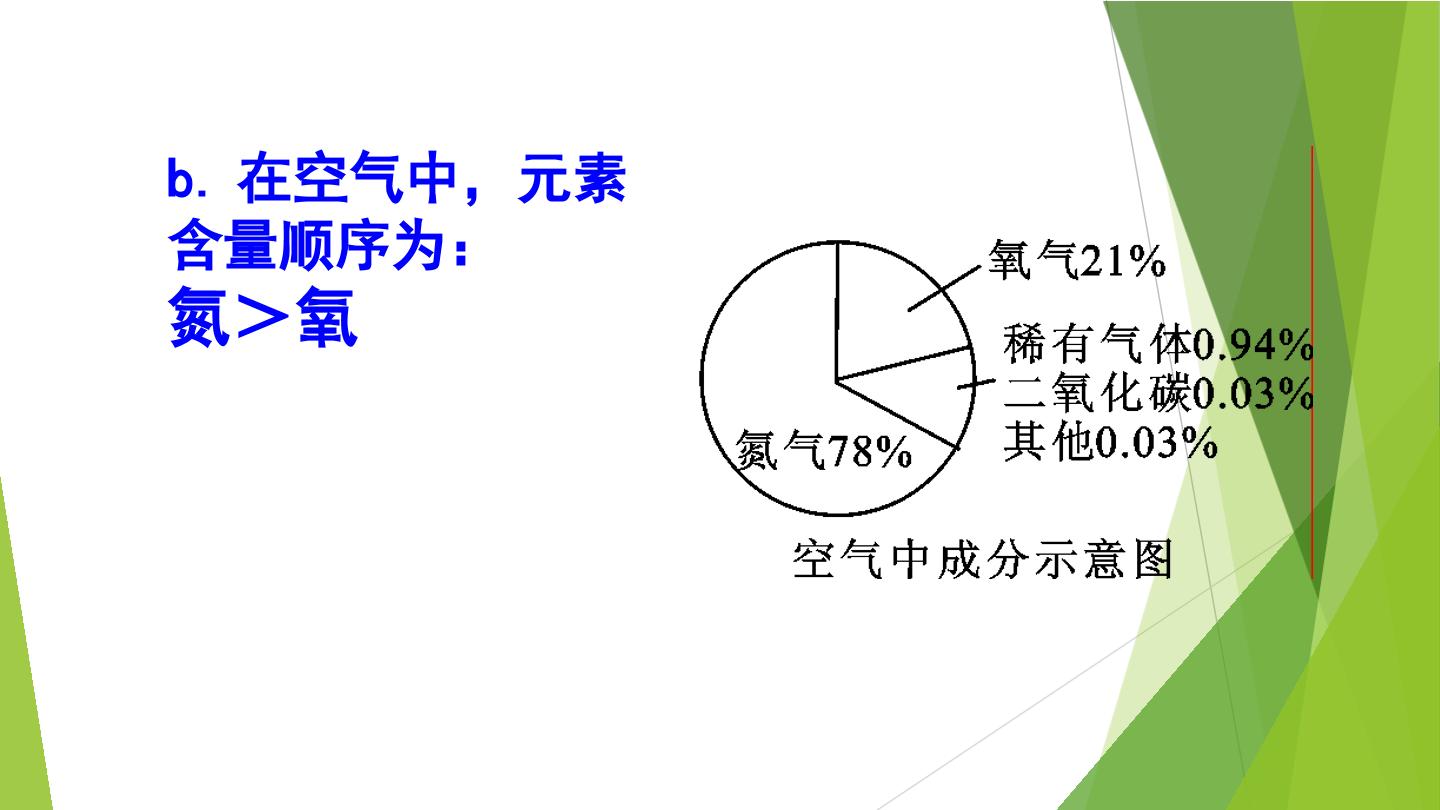 b. 在空气中，元素含量顺序为：
氮＞氧

氧气21%
稀有气体0.94%
二氧化碳0.03%
其他0.03%
氮气78%

空气中成分示意图